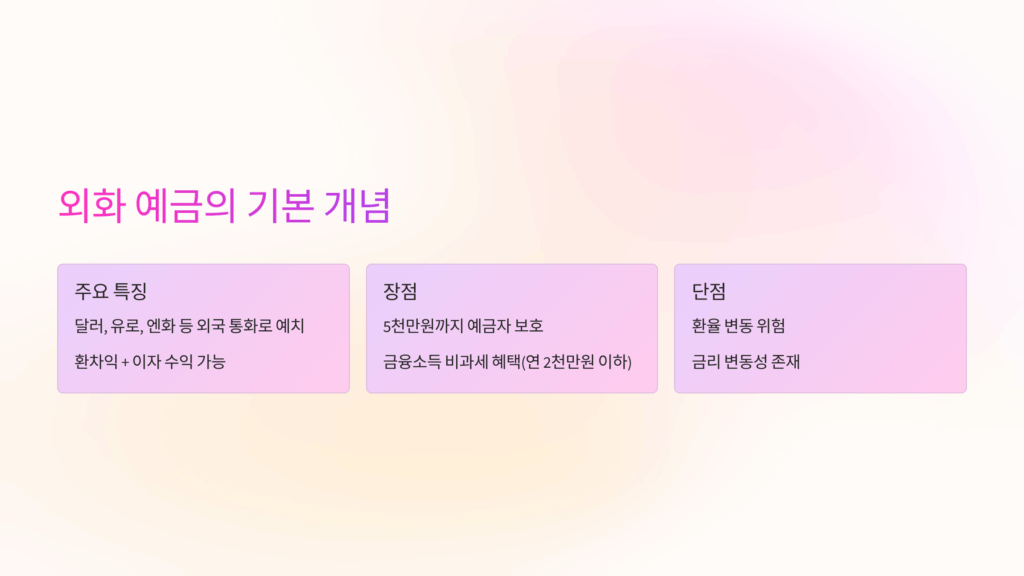 외화 예금의 기본 개념

주요 특징

달러, 유로, 엔화 등 외국 통화로 예치

환차익 + 이자 수익 가능

장점

5천만원까지 예금자 보호

금융소득 비과세 혜택(연 2천만원 이하)

단점

환율 변동 위험

금리 변동성 존재